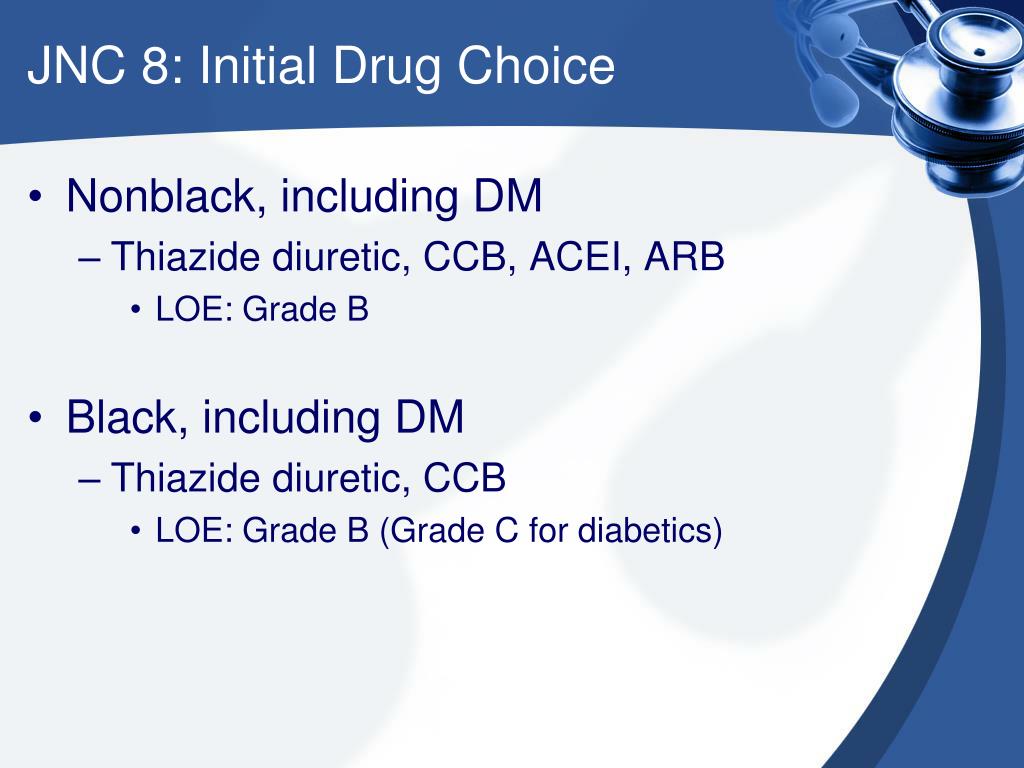 JNC 8: Initial Drug Choice

• Nonblack, including DM
– Thiazide diuretic, CCB, ACEI, ARB
• LOE: Grade B

• Black, including DM
– Thiazide diuretic, CCB
• LOE: Grade B (Grade C for diabetics)